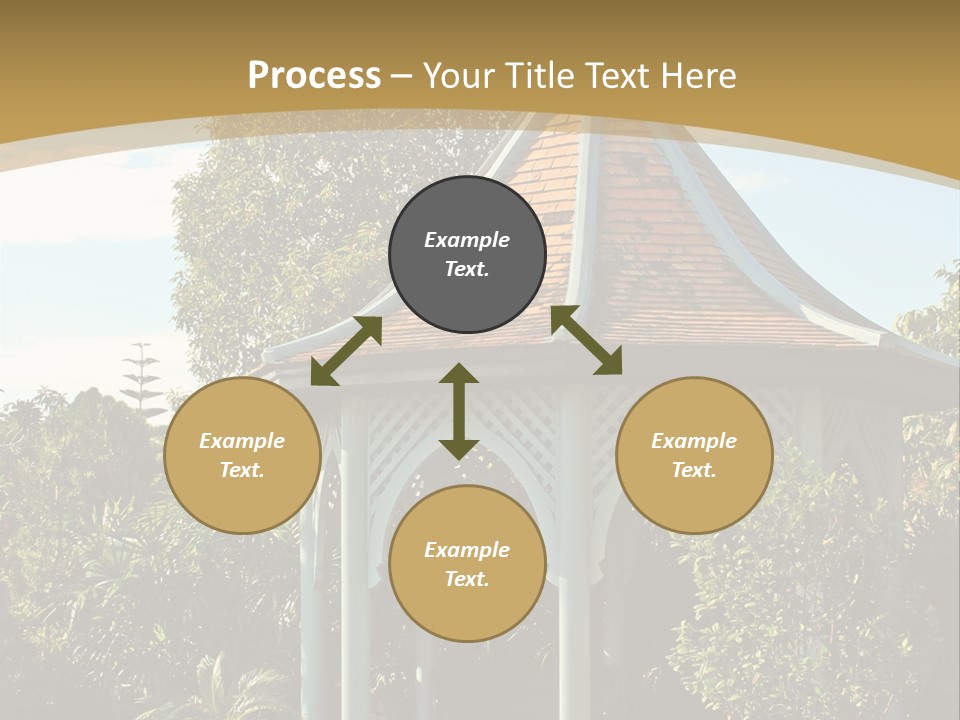 Process – Your Title Text Here

Example Text.

Example Text.

Example Text.

Example Text.